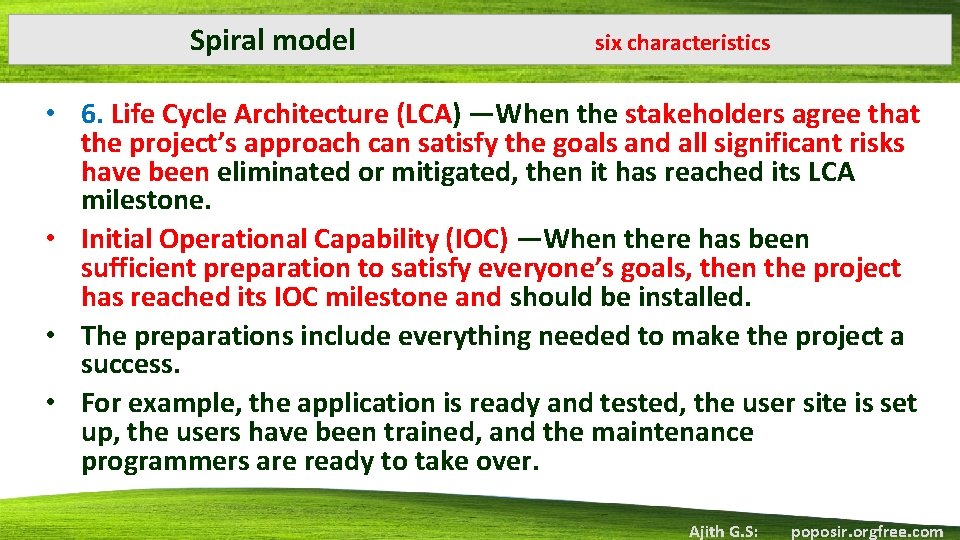 Spiral model six characteristics

• 6. Life Cycle Architecture (LCA) —When the stakeholders agree that the project's approach can satisfy the goals and all significant risks have been eliminated or mitigated, then it has reached its LCA milestone.
• Initial Operational Capability (IOC) —When there has been sufficient preparation to satisfy everyone's goals, then the project has reached its IOC milestone and should be installed.
• The preparations include everything needed to make the project a success.
• For example, the application is ready and tested, the user site is set up, the users have been trained, and the maintenance programmers are ready to take over.

Ajith G.S: poposir.orgfree.com